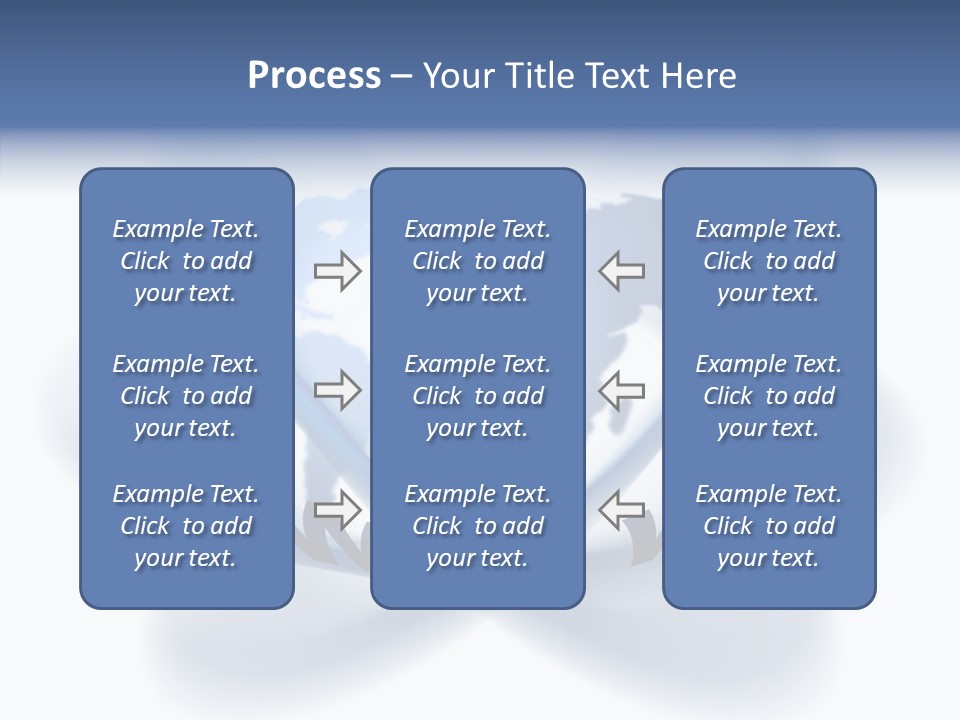 Process – Your Title Text Here

Example Text. Click to add your text.

Example Text. Click to add your text.

Example Text. Click to add your text.

Example Text. Click to add your text.

Example Text. Click to add your text.

Example Text. Click to add your text.

Example Text. Click to add your text.

Example Text. Click to add your text.

Example Text. Click to add your text.